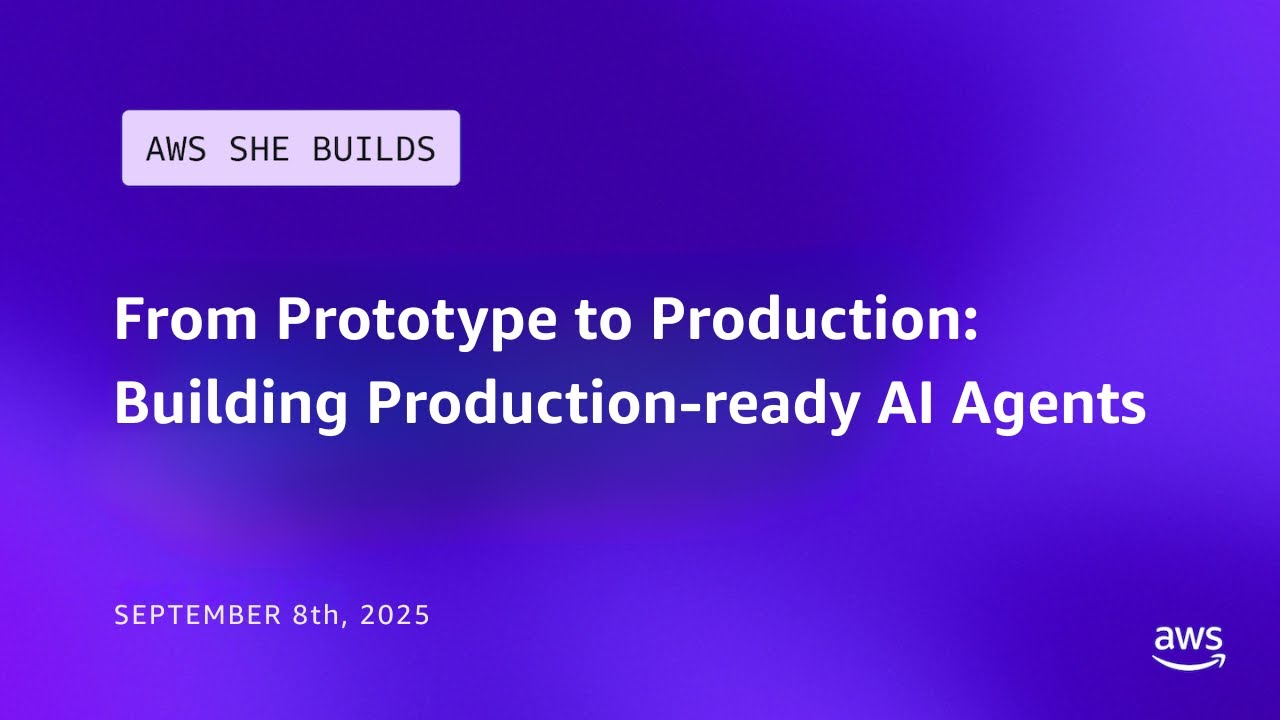 AWS SHE BUILDS

From Prototype to Production: Building Production-ready AI Agents

SEPTEMBER 8th, 2025

aws